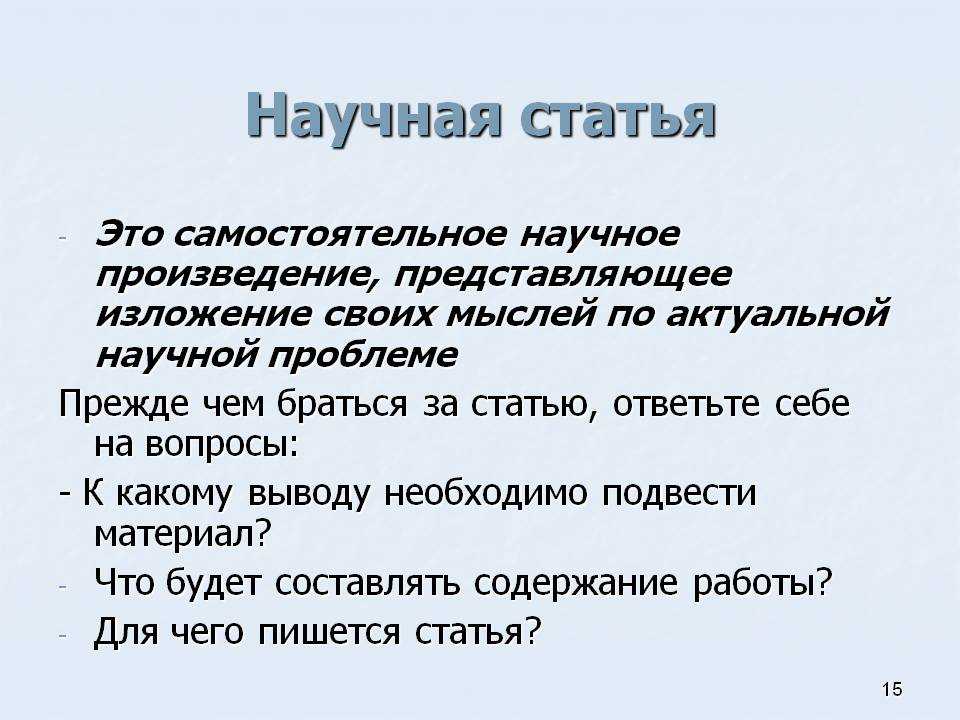 Научная статья

- Это самостоятельное научное произведение, представляющее изложение своих мыслей по актуальной научной проблеме

Прежде чем браться за статью, ответьте себе на вопросы:

- К какому выводу необходимо подвести материал?

- Что будет составлять содержание работы?

- Для чего пишется статья?

15